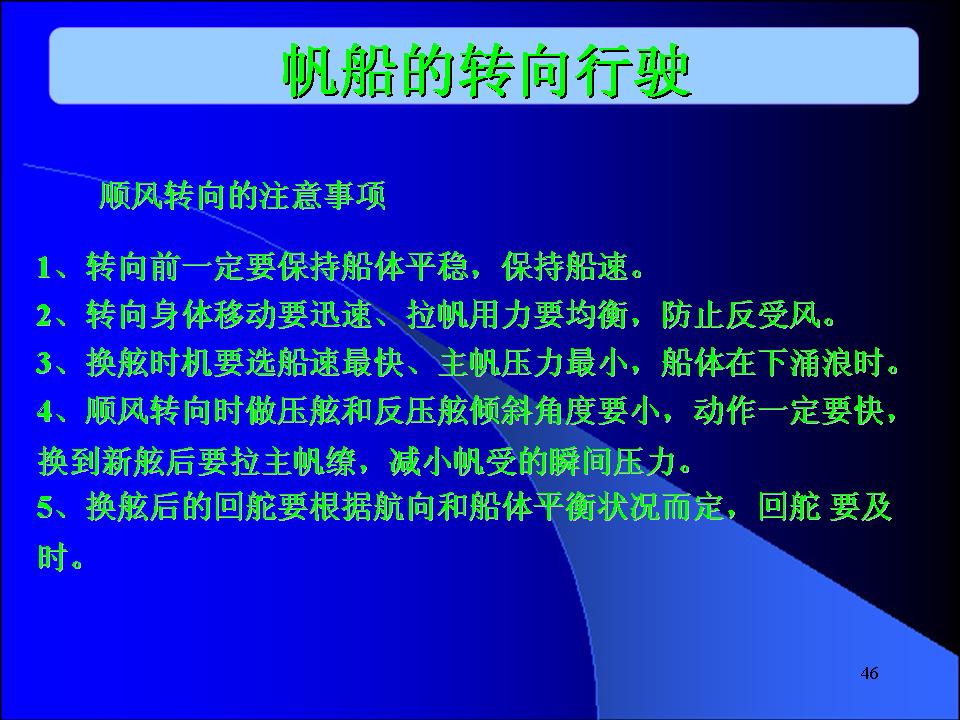 帆船的转向行驶

顺风转向的注意事项

1、转向前一定要保持船体平稳，保持船速。
2、转向身体移动要迅速、拉帆用力要均衡，防止反受风。
3、换舷时机要选船速最快、主帆压力最小，船体在下涌浪时。
4、顺风转向时做压舷和反压舷倾斜角度要小，动作一定要快，换到新舷后要拉主帆缭，减小帆受的瞬间压力。
5、换舷后的回舵要根据航向和船体平衡状况而定，回舵 要及时。

46